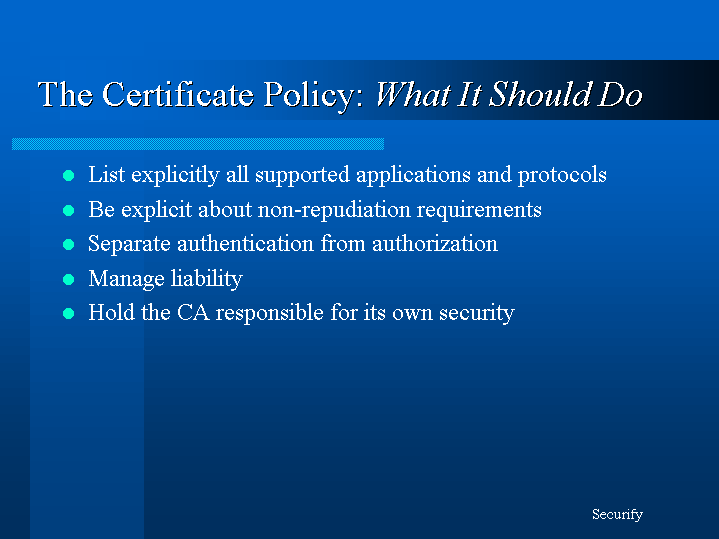 The Certificate Policy: What It Should Do

- List explicitly all supported applications and protocols
- Be explicit about non-repudiation requirements
- Separate authentication from authorization
- Manage liability
- Hold the CA responsible for its own security

Securify